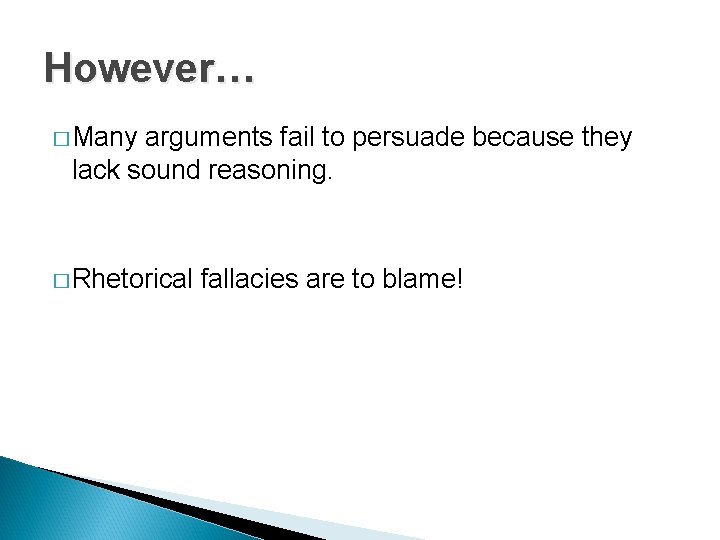 However…

□ Many arguments fail to persuade because they lack sound reasoning.

□ Rhetorical fallacies are to blame!